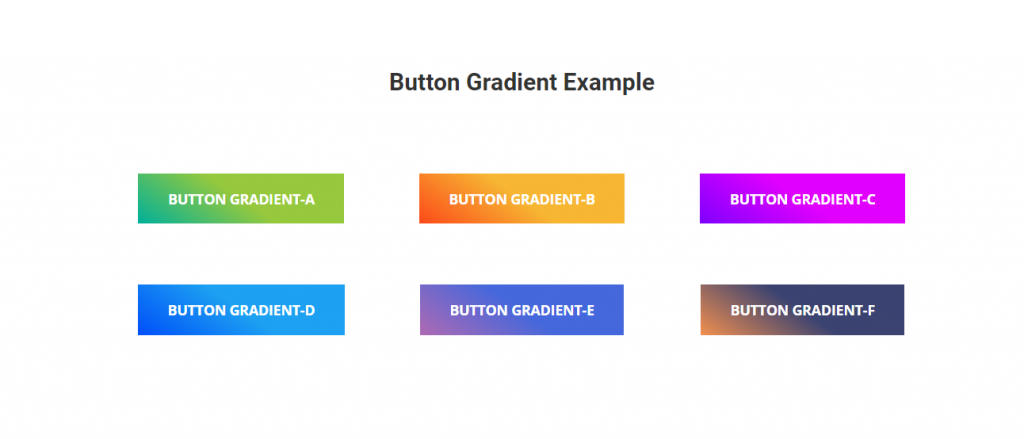 Button Gradient Example

BUTTON GRADIENT-A

BUTTON GRADIENT-B

BUTTON GRADIENT-C

BUTTON GRADIENT-D

BUTTON GRADIENT-E

BUTTON GRADIENT-F